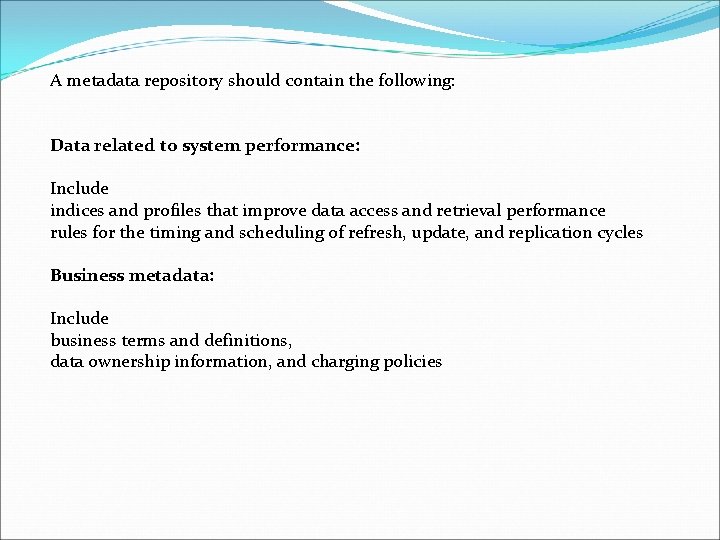 A metadata repository should contain the following:

Data related to system performance:

Include
indices and profiles that improve data access and retrieval performance
rules for the timing and scheduling of refresh, update, and replication cycles

Business metadata:

Include
business terms and definitions,
data ownership information, and charging policies